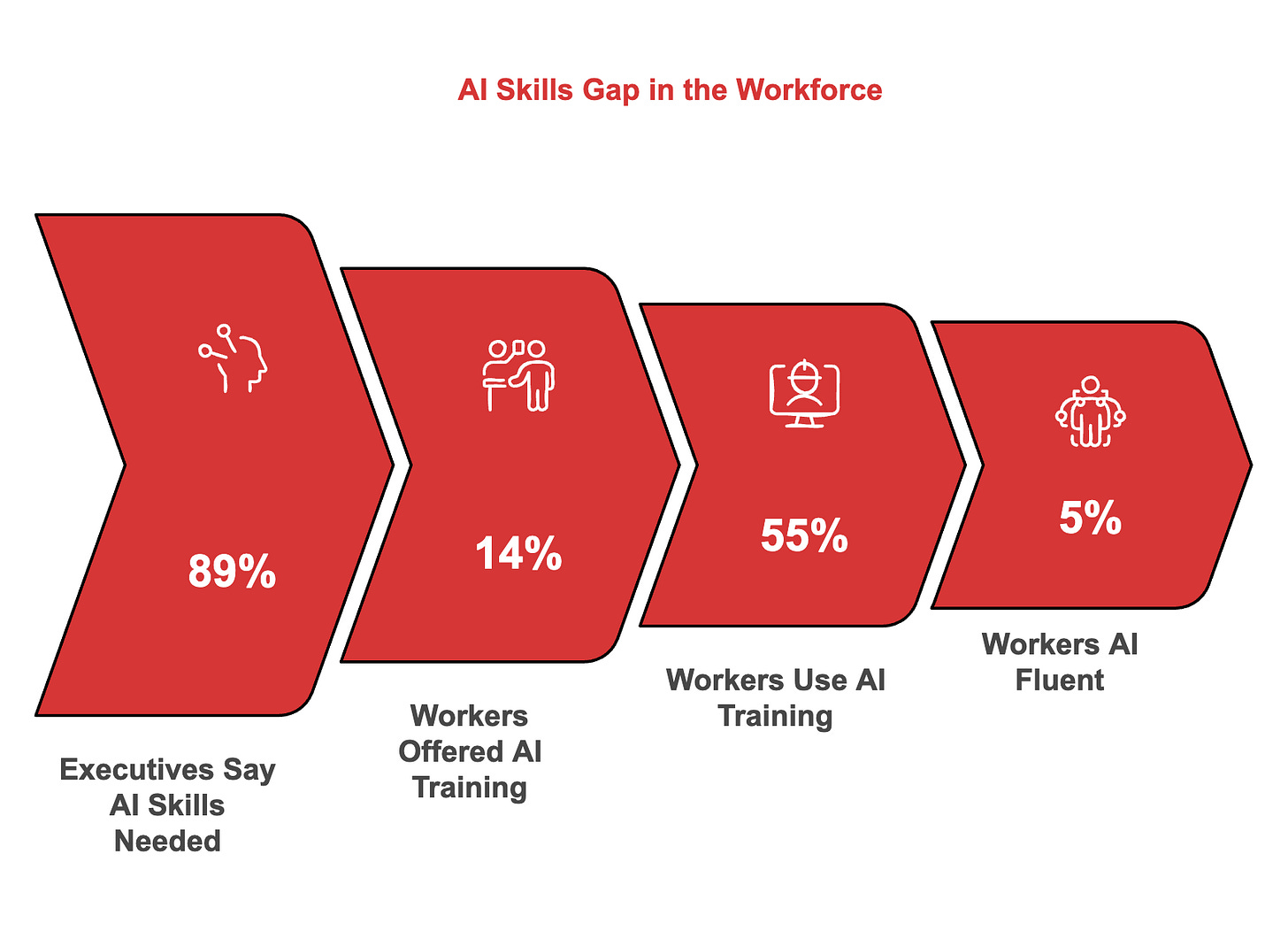 AI Skills Gap in the Workforce

89%

Executives Say AI Skills Needed

14%

Workers Offered AI Training

55%

Workers Use AI Training

5%

Workers AI Fluent